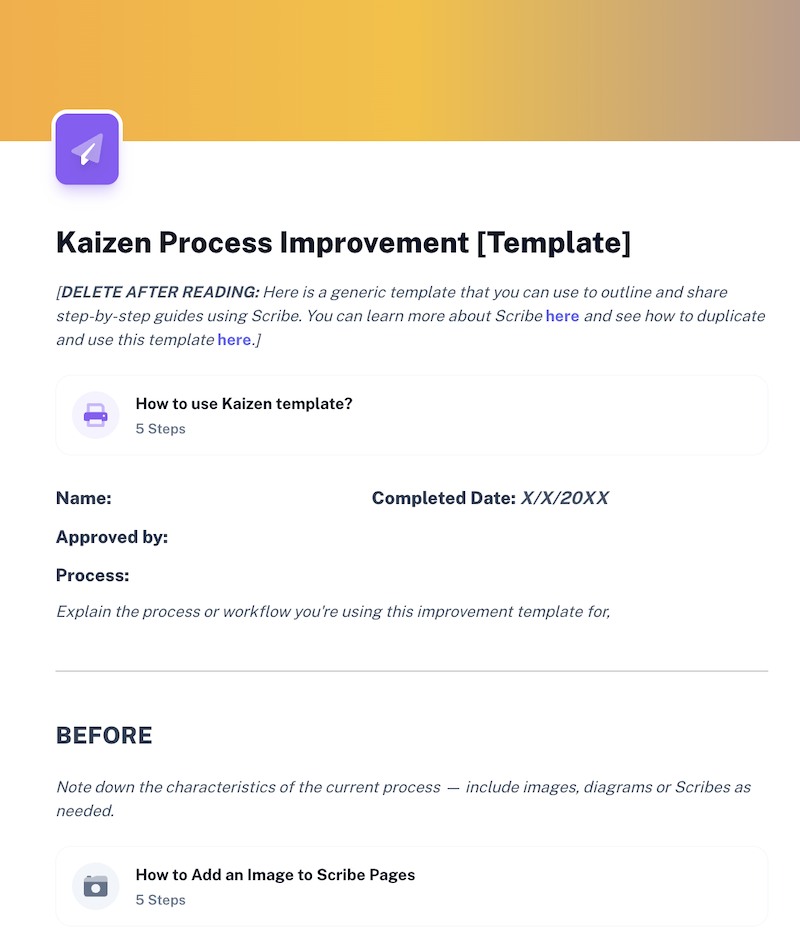 Kaizen Process Improvement [Template]

[DELETE AFTER READING: Here is a generic template that you can use to outline and share step-by-step guides using Scribe. You can learn more about Scribe here and see how to duplicate and use this template here.]

How to use Kaizen template?
5 Steps

Name:

Completed Date: X/X/20XX

Approved by:

Process:

Explain the process or workflow you're using this improvement template for,

BEFORE

Note down the characteristics of the current process — include images, diagrams or Scribes as needed.

How to Add an Image to Scribe Pages
5 Steps